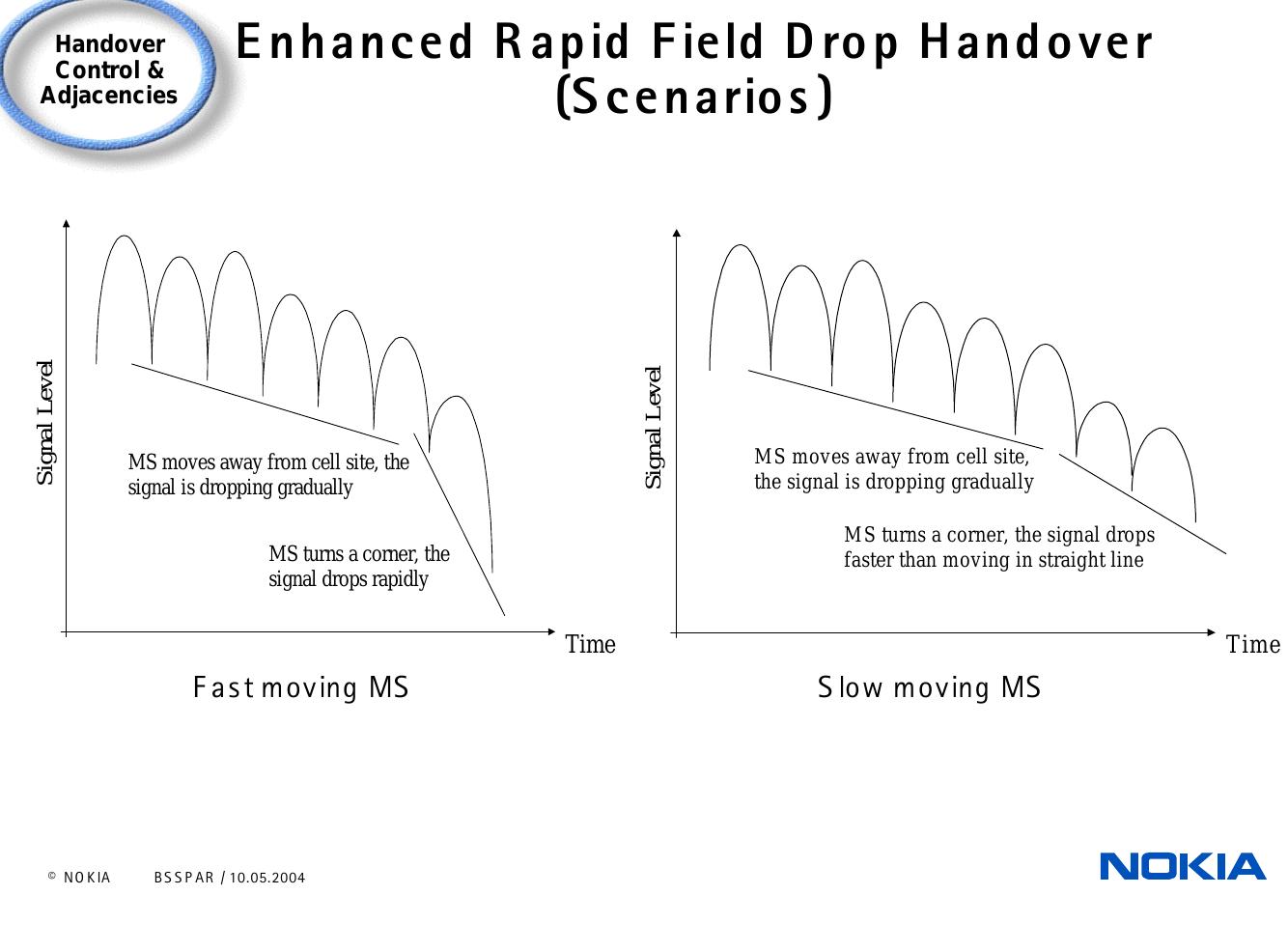 Handover Control & Adjacencies

Enhanced Rapid Field Drop Handover (Scenarios)

Signal Level

MS moves away from cell site, the signal is dropping gradually

MS turns a corner, the signal drops rapidly

Time

Fast moving MS

Signal Level

MS moves away from cell site, the signal is dropping gradually

MS turns a corner, the signal drops faster than moving in straight line

Time

Slow moving MS

© NOKIA BSSPAR / 10.05.2004

NOKIA